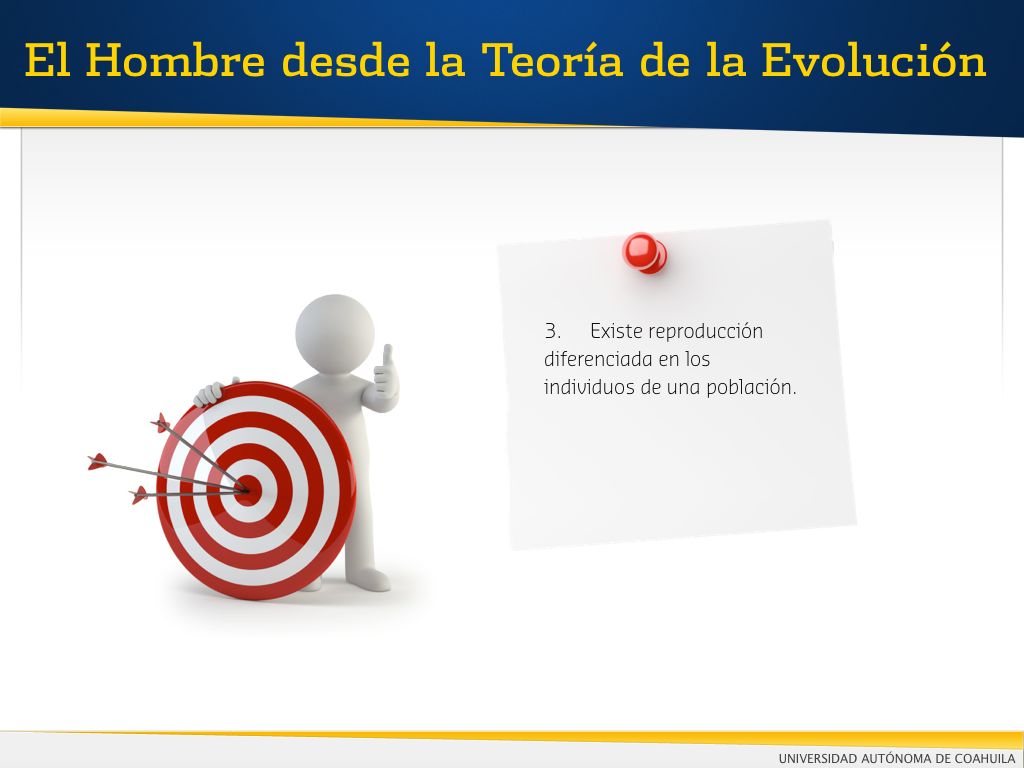 El Hombre desde la Teoría de la Evolución

3. Existe reproducción diferenciada en los individuos de una población.

UNIVERSIDAD AUTÓNOMA DE COAHUILA